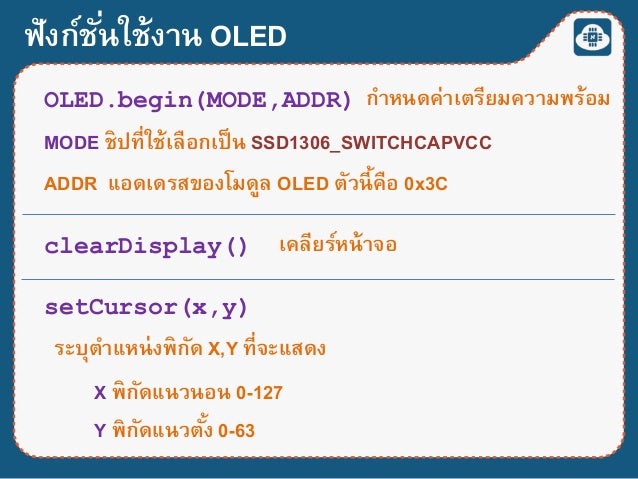 ฟังก์ชั่นใช้งาน OLED

OLED.begin(MODE,ADDR) กำหนดค่าเตรียมความพร้อม

MODE ชิปที่ใช้เลือกเป็น SSD1306_SWITCHCAPVCC

ADDR แอดเดรสของโมดูล OLED ตัวนี้คือ 0x3C

clearDisplay() เคลียร์หน้าจอ

setCursor(x,y)

ระบุตำแหน่งพิกัด X,Y ที่จะแสดง

X พิกัดแนวนอน 0-127

Y พิกัดแนวตั้ง 0-63